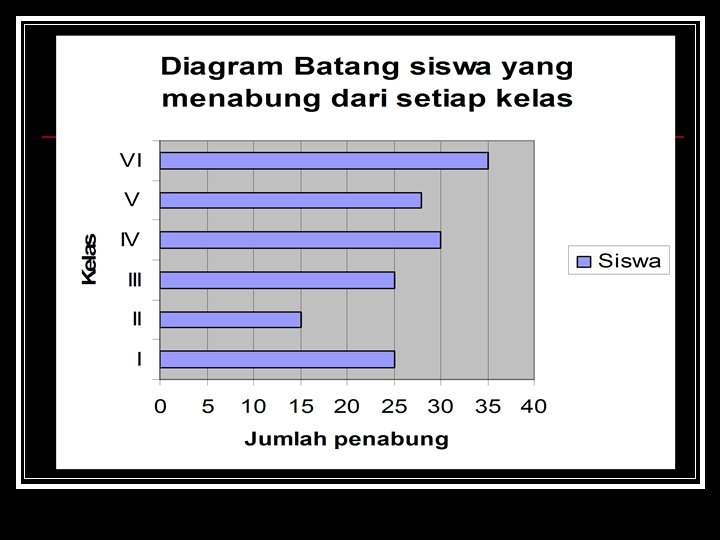 Diagram Batang siswa yang menabung dari setiap kelas

Kelas

VI
V
IV
III
II
I

0 5 10 15 20 25 30 35 40

Jumlah penabung

Siswa